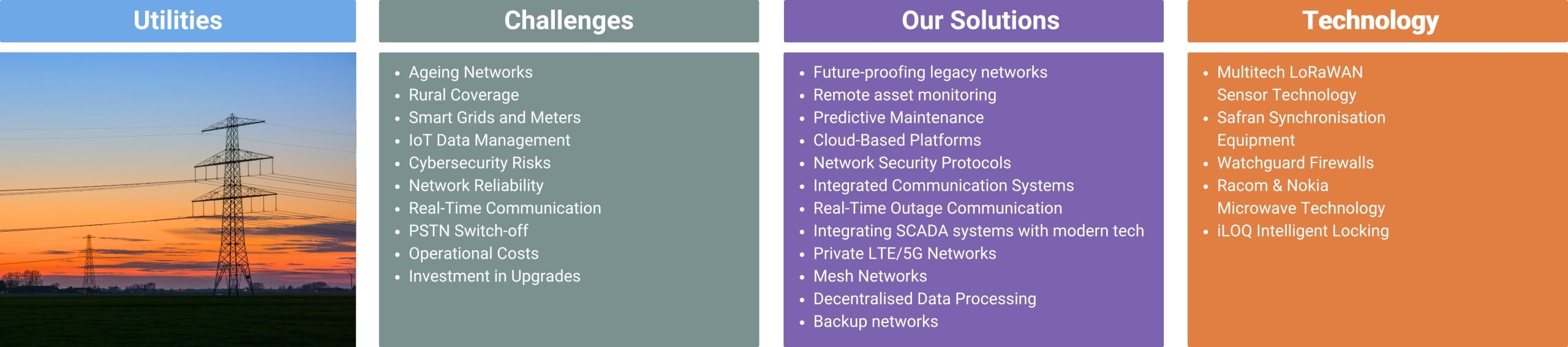 Utilities

Challenges

- Ageing Networks
- Rural Coverage
- Smart Grids and Meters
- IoT Data Management
- Cybersecurity Risks
- Network Reliability
- Real-Time Communication
- PSTN Switch-off
- Operational Costs
- Investment in Upgrades

Our Solutions

- Future-proofing legacy networks
- Remote asset monitoring
- Predictive Maintenance
- Cloud-Based Platforms
- Network Security Protocols
- Integrated Communication Systems
- Real-Time Outage Communication
- Integrating SCADA systems with modern tech
- Private LTE/5G Networks
- Mesh Networks
- Decentralised Data Processing
- Backup networks

Technology

- Multitech LoRaWAN Sensor Technology
- Safran Synchronisation Equipment
- Watchguard Firewalls
- Racom & Nokia Microwave Technology
- iLOQ Intelligent Locking